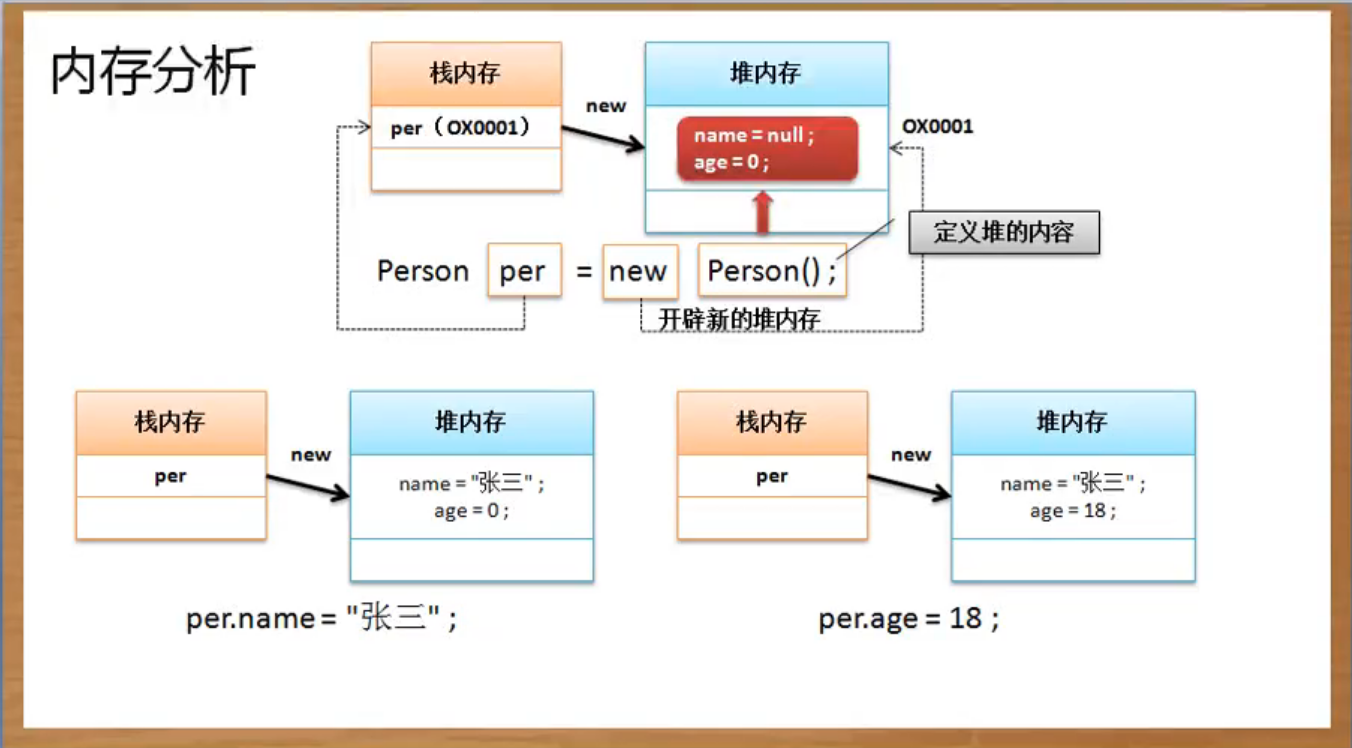 内存分析

栈内存

per（OX0001）

new

堆内存

name = null ;
age = 0 ;

OX0001

定义堆的内容

Person per = new Person() ;

开辟新的堆内存

栈内存

per

new

堆内存

name = "张三" ;
age = 0 ;

per.name = "张三" ;

栈内存

per

new

堆内存

name = "张三" ;
age = 18 ;

per.age = 18 ;